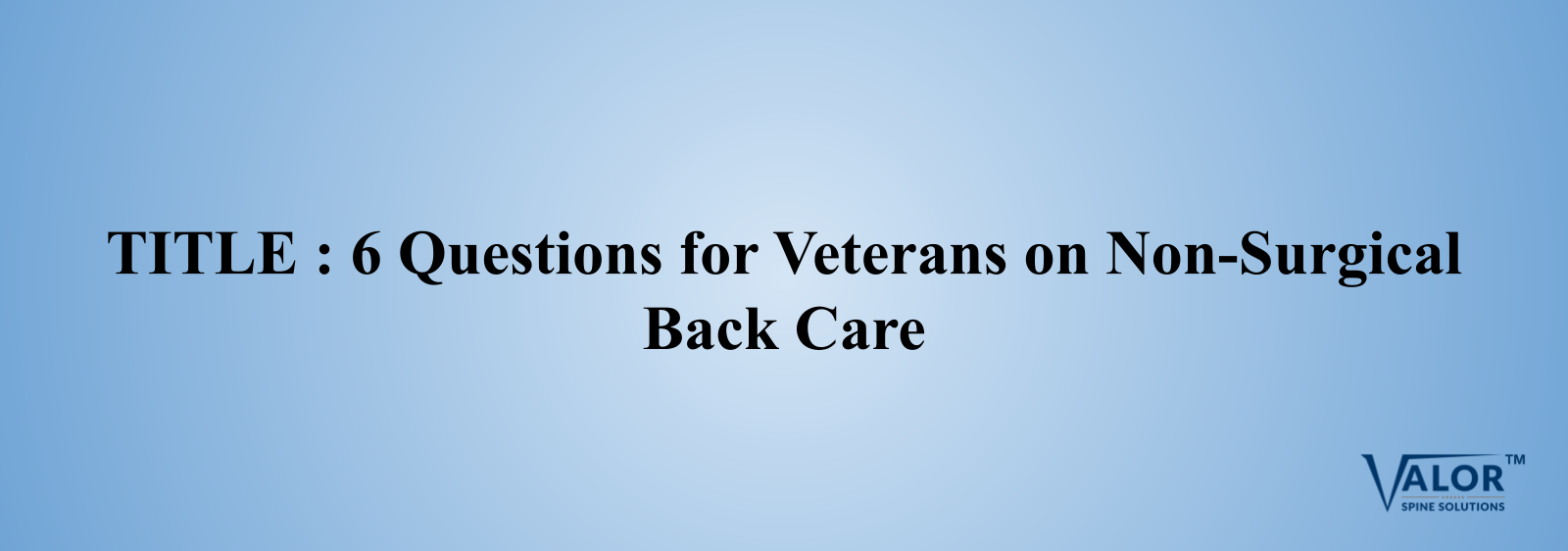 TITLE : 6 Questions for Veterans on Non-Surgical Back Care

VALOR™
SPINE SOLUTIONS